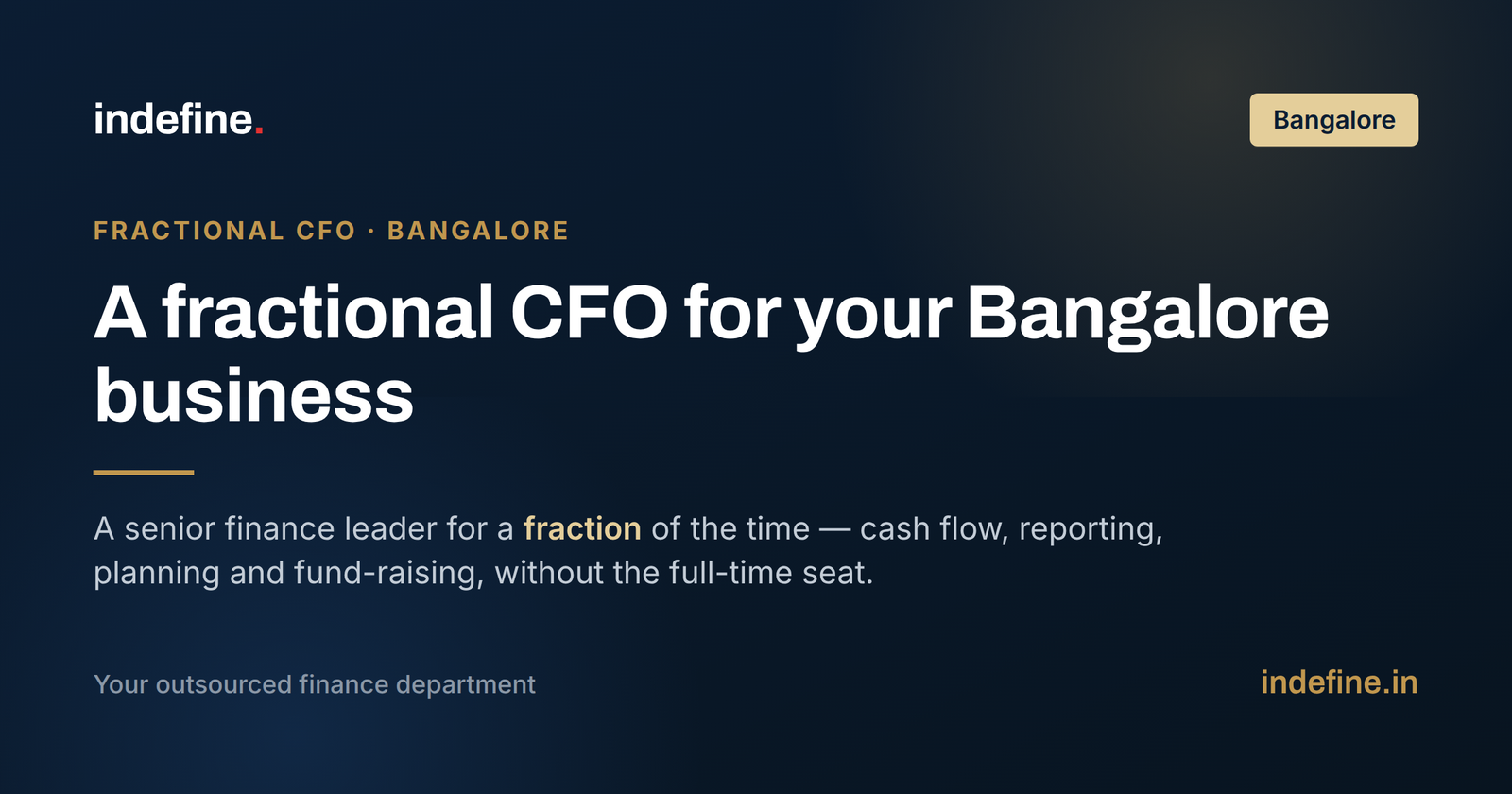 indefine.

Bangalore

FRACTIONAL CFO · BANGALORE

A fractional CFO for your Bangalore business

A senior finance leader for a fraction of the time — cash flow, reporting, planning and fund-raising, without the full-time seat.

Your outsourced finance department

indefine.in